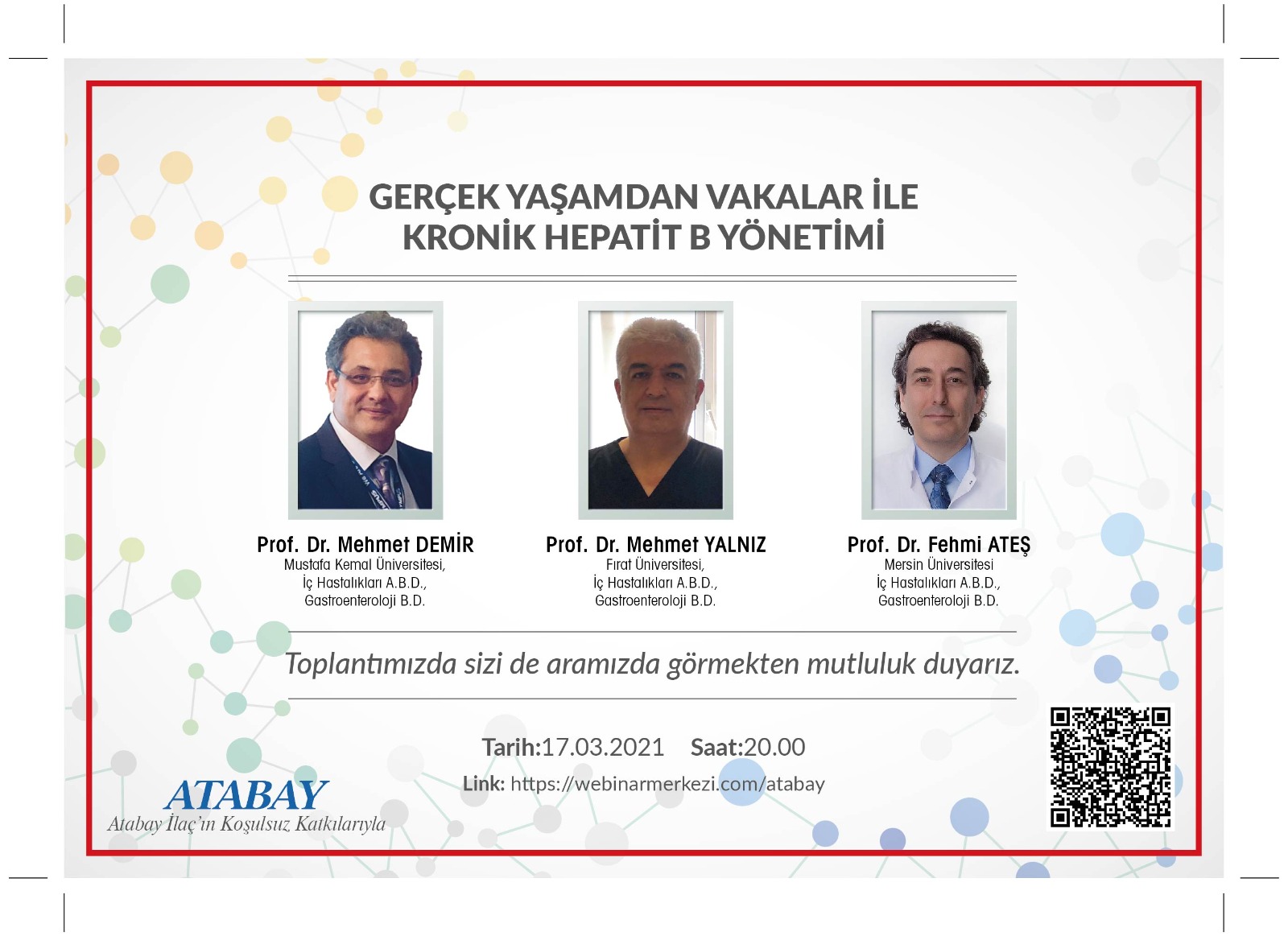 GERÇEK YAŞAMDAN VAKALAR İLE KRONİK HEPATİT B YÖNETİMİ

Prof. Dr. Mehmet DEMİR
Mustafa Kemal Üniversitesi,
İç Hastalıkları A.B.D.,
Gastroenteroloji B.D.

Prof. Dr. Mehmet YALNIZ
Fırat Üniversitesi,
İç Hastalıkları A.B.D.,
Gastroenteroloji B.D.

Prof. Dr. Fehmi ATEŞ
Mersin Üniversitesi
İç Hastalıkları A.B.D.,
Gastroenteroloji B.D.

Toplantımızda sizi de aramızda görmekten mutluluk duyarız.

Tarih:17.03.2021 Saat:20.00

Link: https://webinarmerkezi.com/atabay

ATABAY
Atabay İlaç'ın Koşulsuz Katkılarıyla